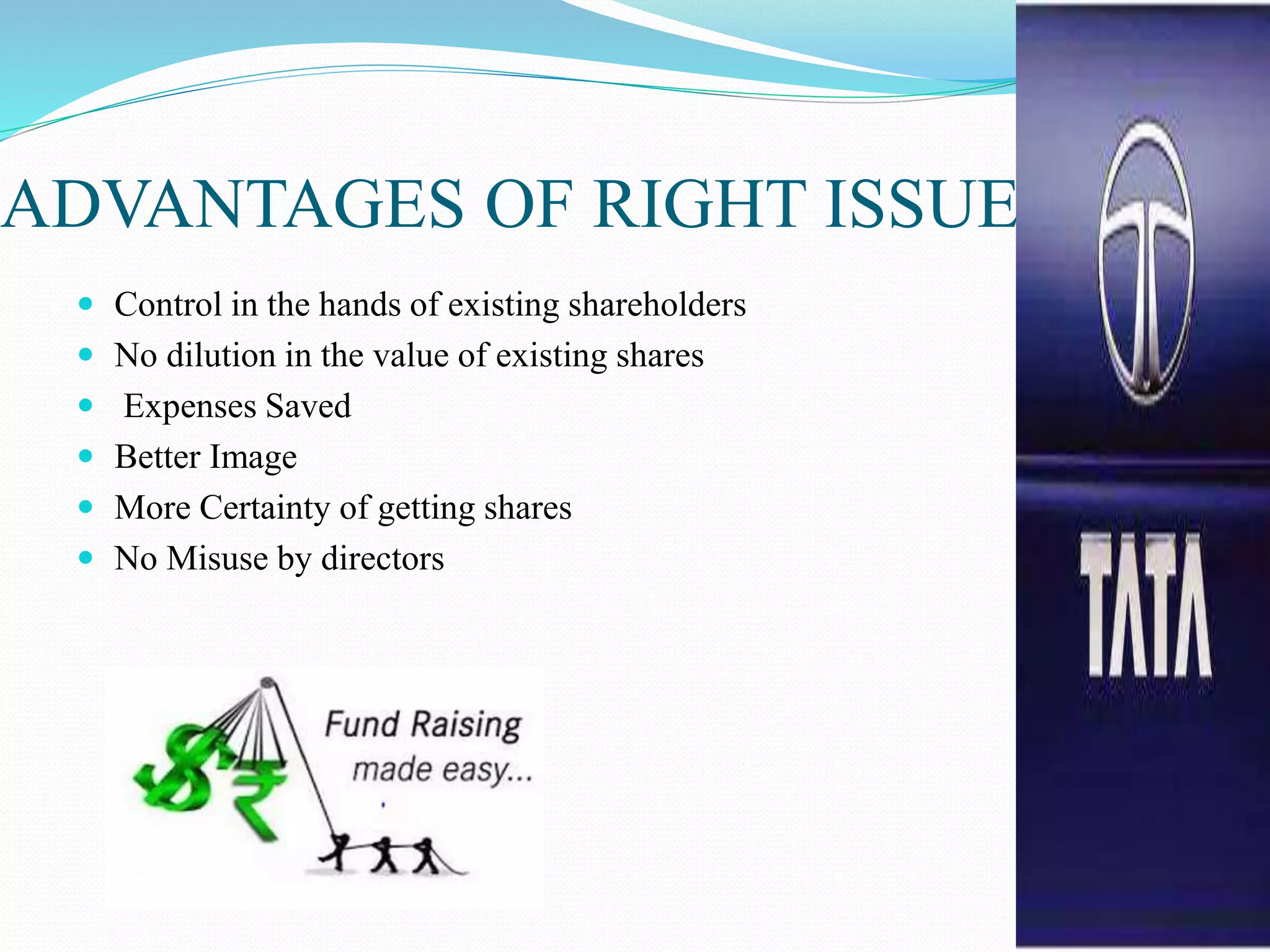 ADVANTAGES OF RIGHT ISSUE

- Control in the hands of existing shareholders
- No dilution in the value of existing shares
- Expenses Saved
- Better Image
- More Certainty of getting shares
- No Misuse by directors

$ ₹

Fund Raising made easy...

TATA